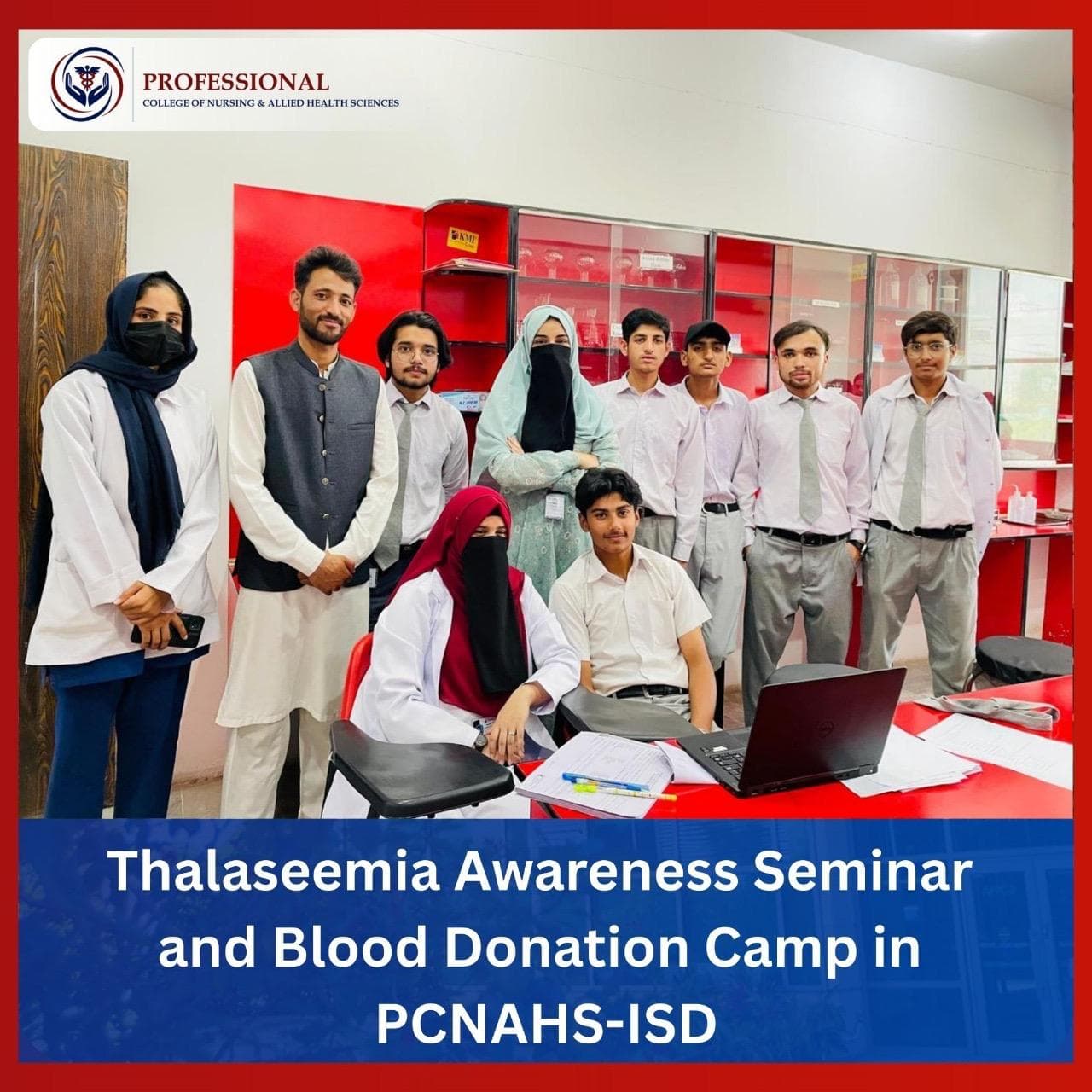 PROFESSIONAL
COLLEGE OF NURSING & ALLIED HEALTH SCIENCES

KMF

Thalaseemia Awareness Seminar and Blood Donation Camp in PCNAHS-ISD